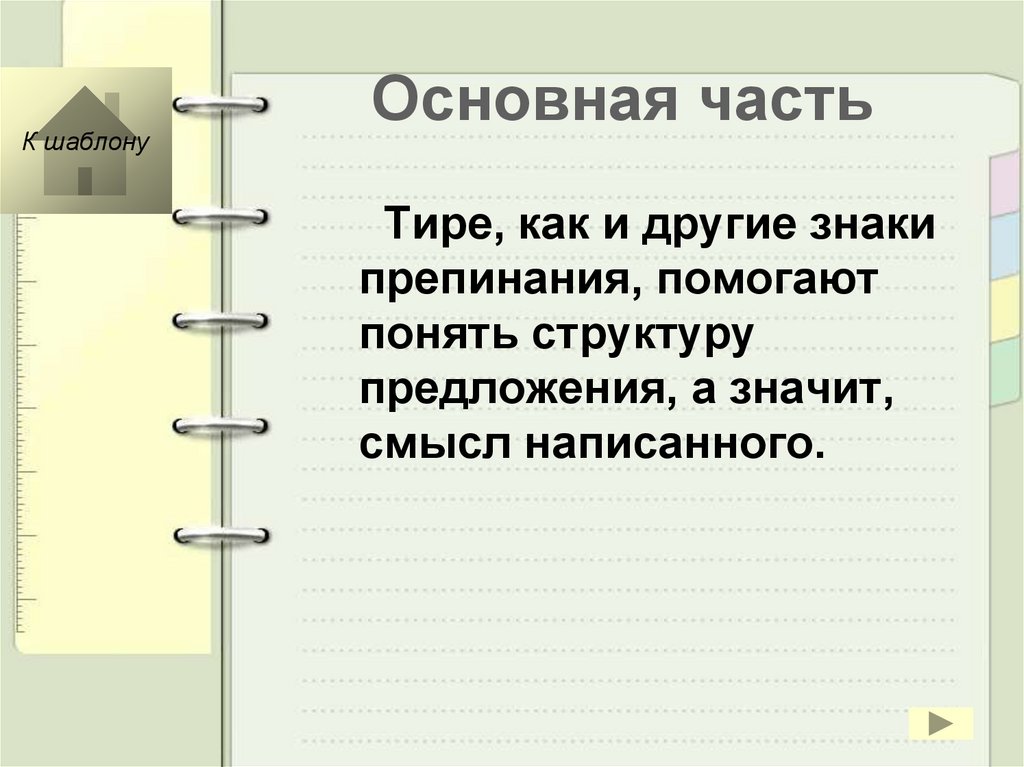 К шаблону

Основная часть

Тире, как и другие знаки препинания, помогают понять структуру предложения, а значит, смысл написанного.